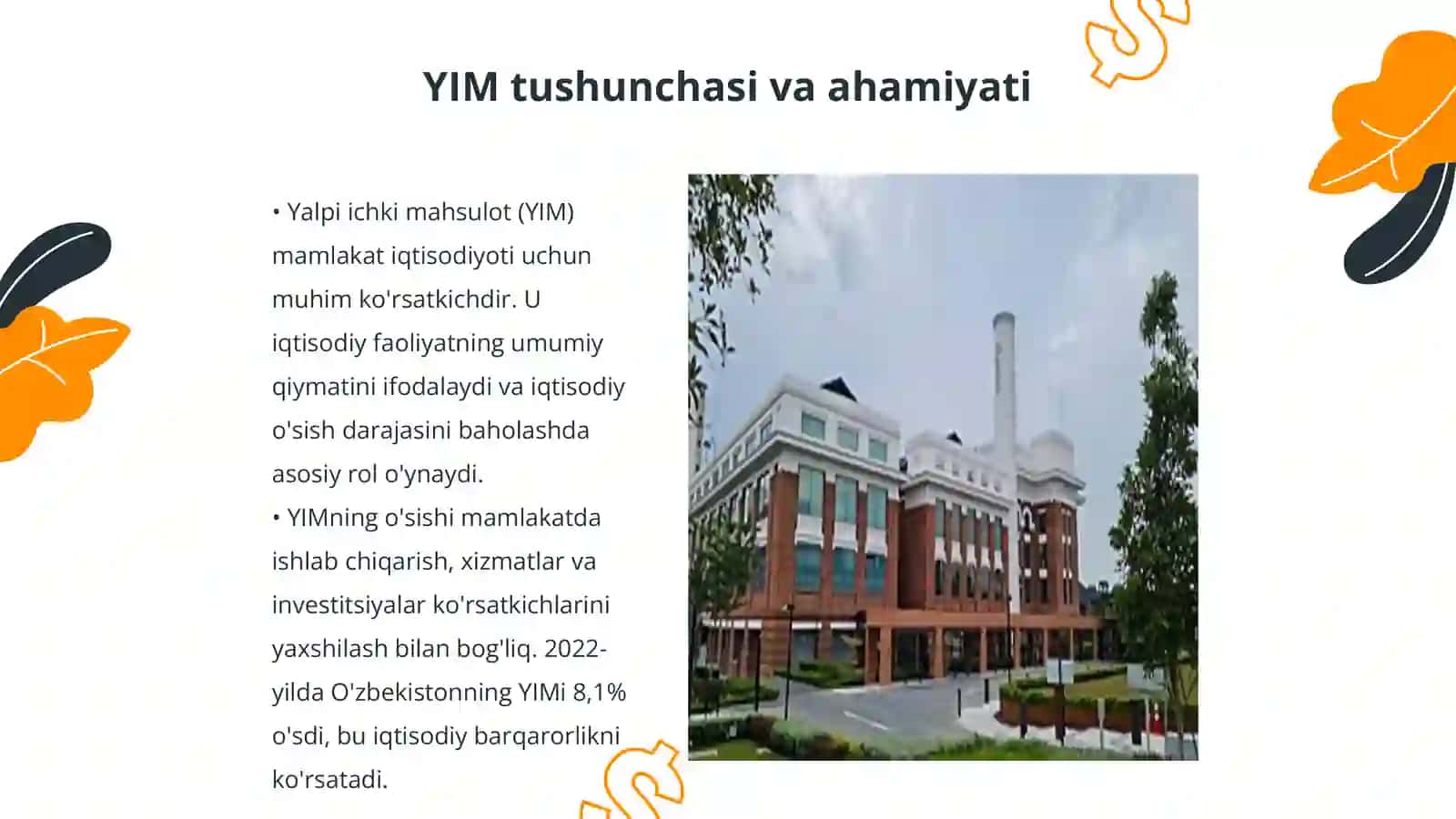 YIM tushunchasi va ahamiyati

• Yalpi ichki mahsulot (YIM) mamlakat iqtisodiyoti uchun muhim ko'rsatkichdir. U iqtisodiy faoliyatning umumiy qiymatini ifodalaydi va iqtisodiy o'sish darajasini baholashda asosiy rol o'ynaydi.
• YIMning o'sishi mamlakatda ishlab chiqarish, xizmatlar va investitsiyalar ko'rsatkichlarini yaxshilash bilan bog'liq. 2022-yilda O'zbekistonning YIMi 8,1% o'sdi, bu iqtisodiy barqarorlikni ko'rsatadi.